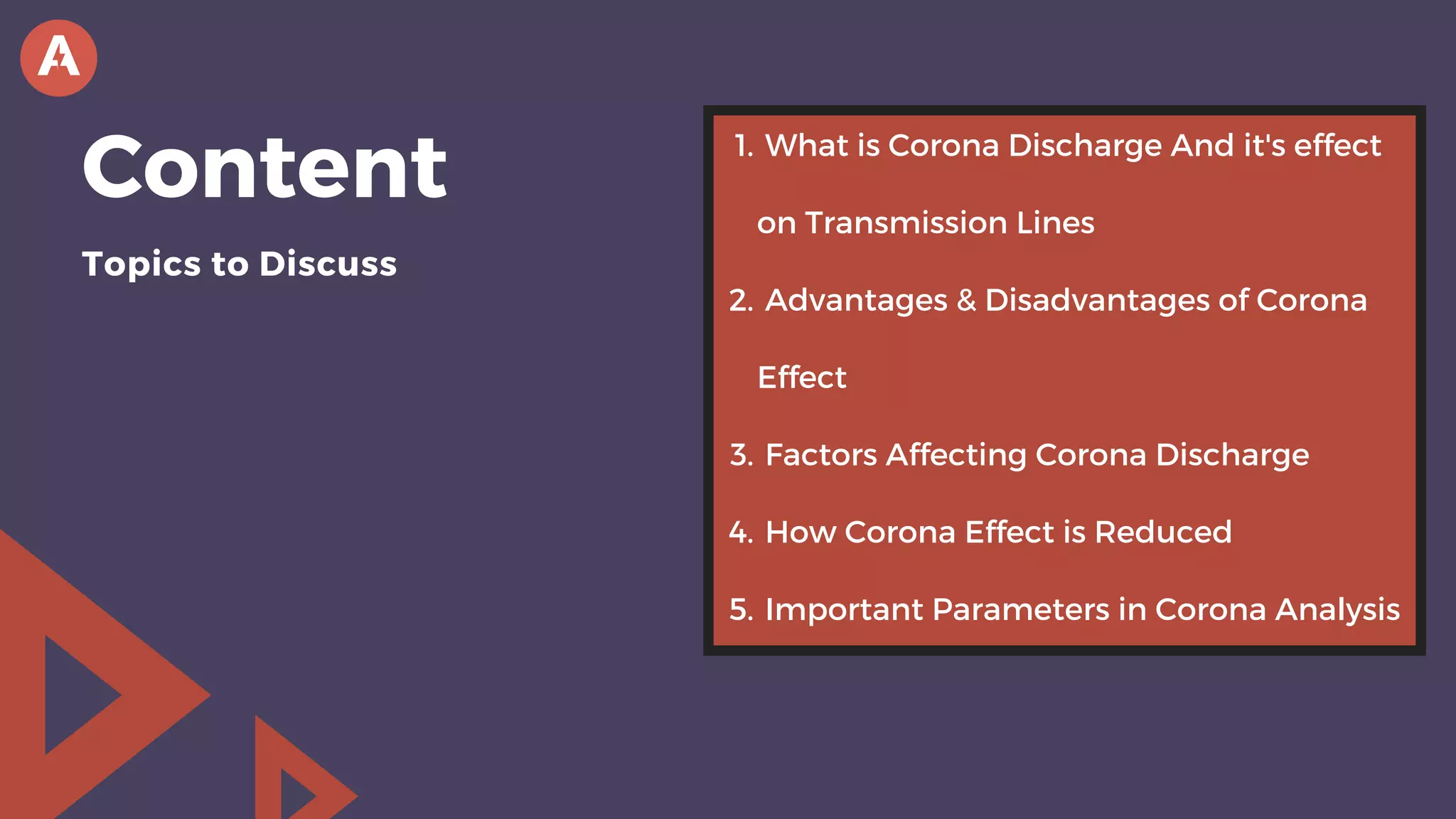 A

Content

Topics to Discuss

1. What is Corona Discharge And it's effect on Transmission Lines
2. Advantages & Disadvantages of Corona Effect
3. Factors Affecting Corona Discharge
4. How Corona Effect is Reduced
5. Important Parameters in Corona Analysis